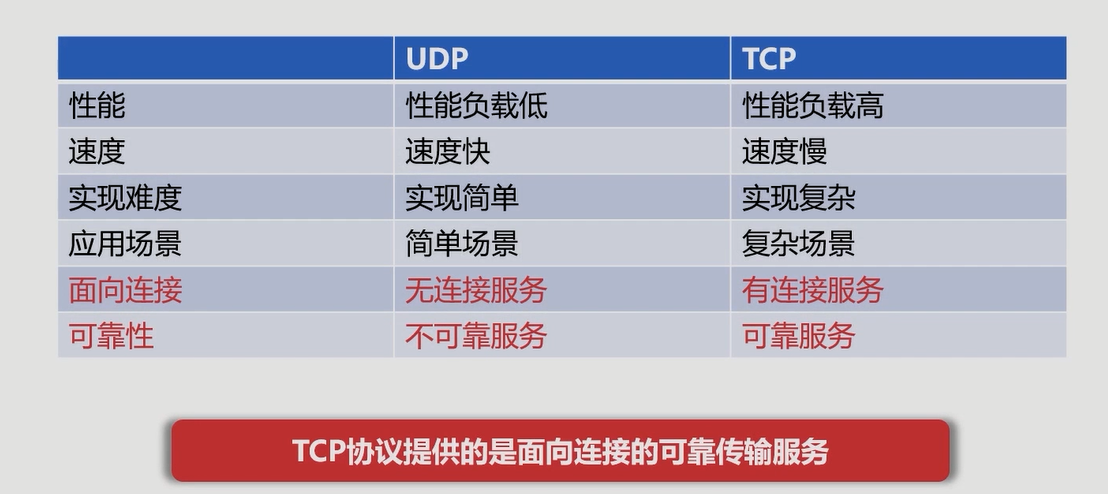 | | UDP | TCP |
|---|---|---|
| 性能 | 性能负载低 | 性能负载高 |
| 速度 | 速度快 | 速度慢 |
| 实现难度 | 实现简单 | 实现复杂 |
| 应用场景 | 简单场景 | 复杂场景 |
| 面向连接 | 无连接服务 | 有连接服务 |
| 可靠性 | 不可靠服务 | 可靠服务 |

TCP协议提供的是面向连接的可靠传输服务